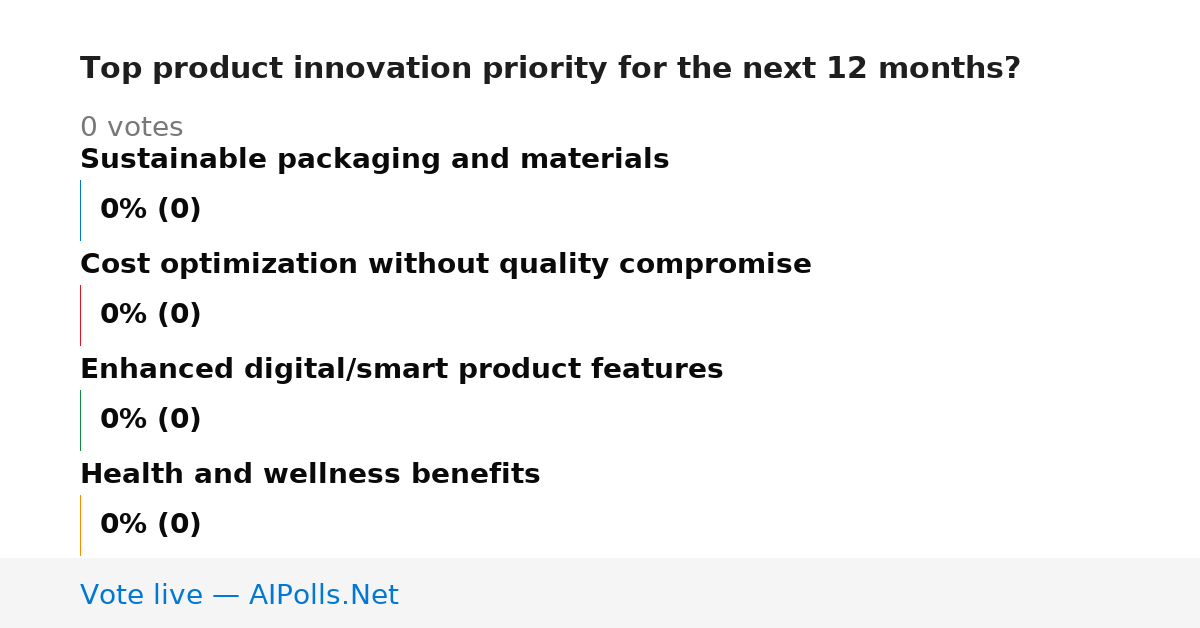 Top product innovation priority for the next 12 months?

0 votes

Sustainable packaging and materials

0% (0)

Cost optimization without quality compromise

0% (0)

Enhanced digital/smart product features

0% (0)

Health and wellness benefits

0% (0)

Vote live — AIPolls.Net